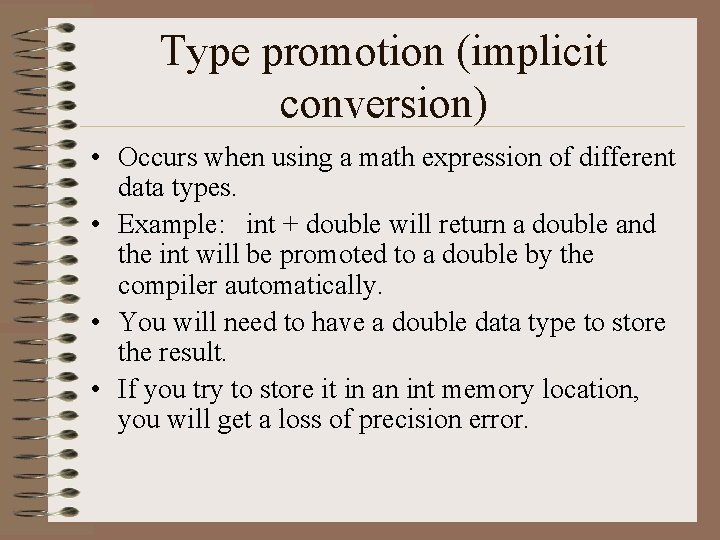 Type promotion (implicit conversion)

• Occurs when using a math expression of different data types.
• Example: int + double will return a double and the int will be promoted to a double by the compiler automatically.
• You will need to have a double data type to store the result.
• If you try to store it in an int memory location, you will get a loss of precision error.